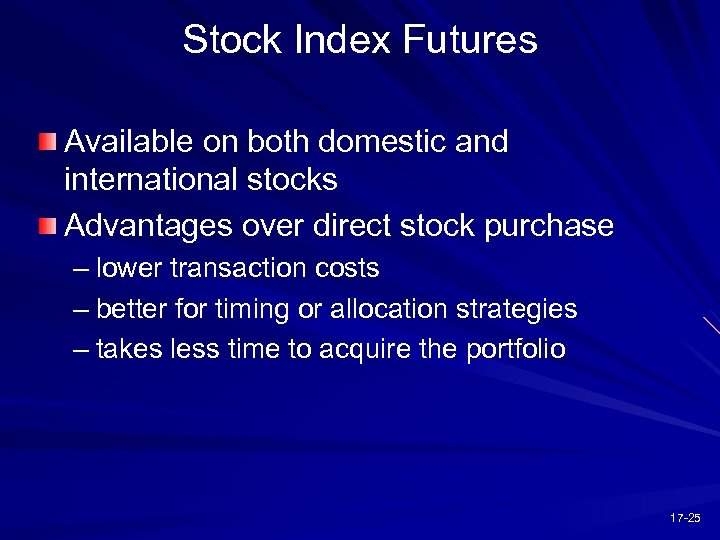 Stock Index Futures

Available on both domestic and international stocks

Advantages over direct stock purchase

– lower transaction costs

– better for timing or allocation strategies

– takes less time to acquire the portfolio

17-25